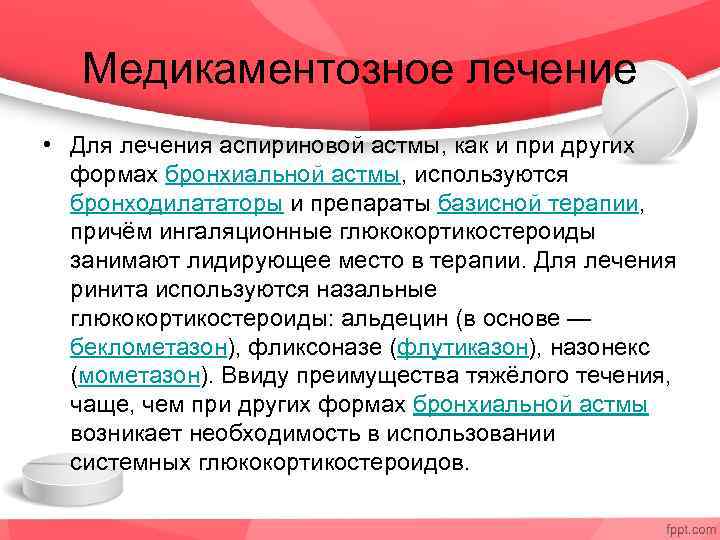 Медикаментозное лечение

• Для лечения аспириновой астмы, как и при других формах бронхиальной астмы, используются бронходилататоры и препараты базисной терапии, причём ингаляционные глюкокортикостероиды занимают лидирующее место в терапии. Для лечения ринита используются назальные глюкокортикостероиды: альдецин (в основе — беклометазон), фликсоназе (флутиказон), назонекс (мометазон). Ввиду преимущества тяжёлого течения, чаще, чем при других формах бронхиальной астмы возникает необходимость в использовании системных глюкокортикостероидов.

fppt.com